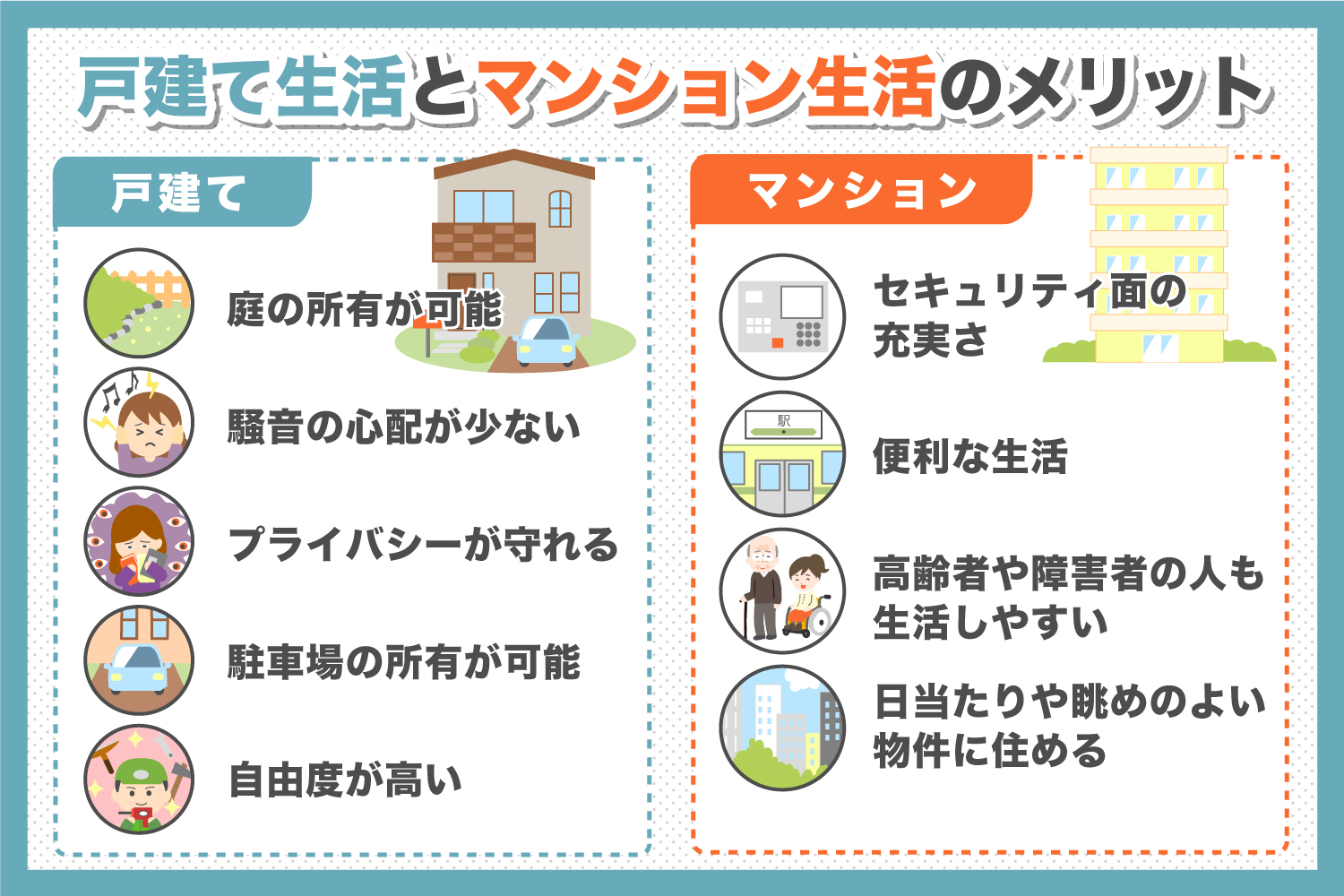 戸建て生活とマンション生活のメリット

戸建て

庭の所有が可能

騒音の心配が少ない

プライバシーが守れる

駐車場の所有が可能

自由度が高い

マンション

セキュリティ面の充実さ

駅

便利な生活

高齢者や障害者の人も生活しやすい

日当たりや眺めのよい物件に住める